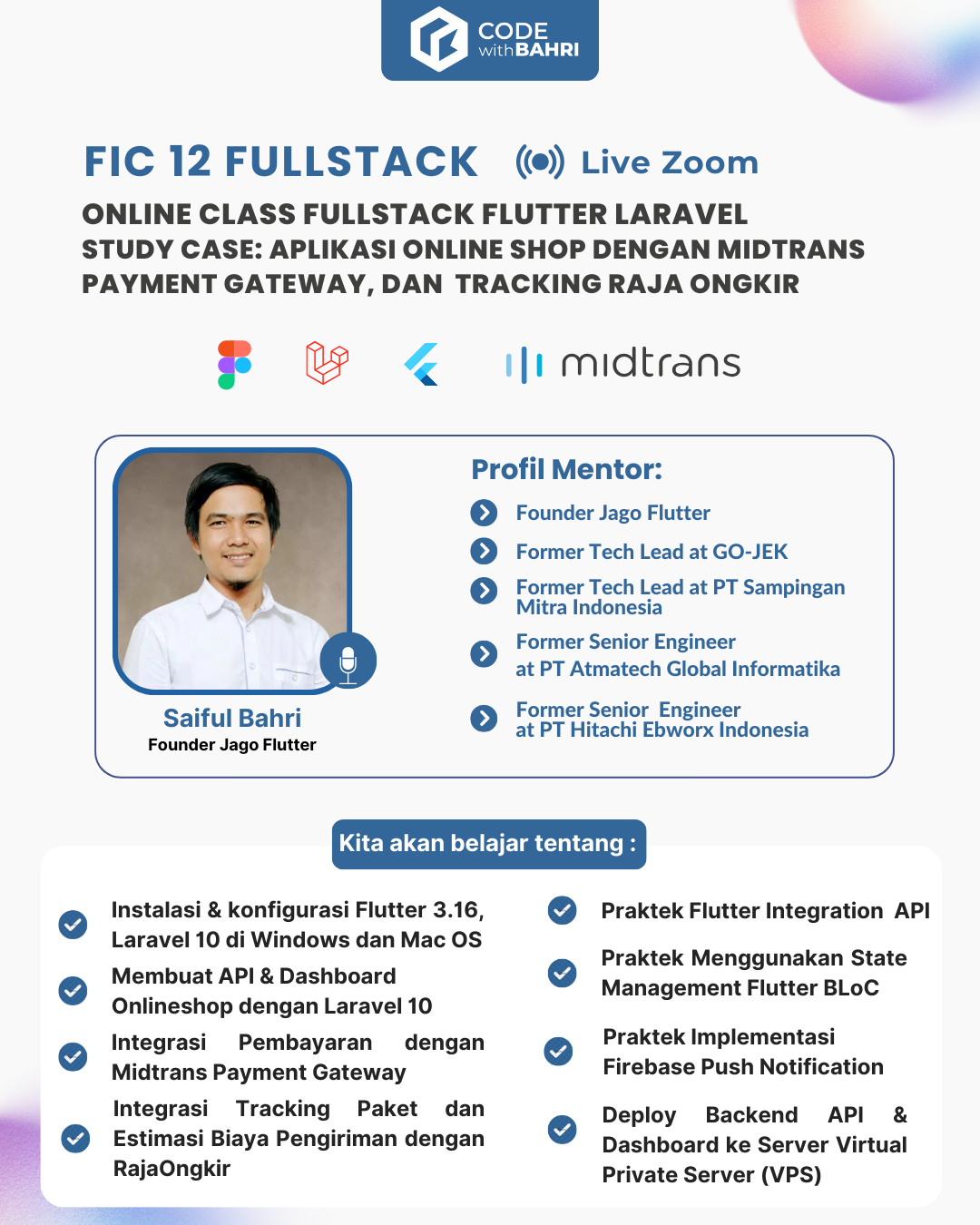 CODE with BAHRI

FIC 12 FULLSTACK Live Zoom

ONLINE CLASS FULLSTACK FLUTTER LARAVEL
STUDY CASE: APLIKASI ONLINE SHOP DENGAN MIDTRANS PAYMENT GATEWAY, DAN TRACKING RAJA ONGKIR

midtrans

Saiful Bahri
Founder Jago Flutter

Profil Mentor:
Founder Jago Flutter
Former Tech Lead at GO-JEK
Former Tech Lead at PT Sampingan Mitra Indonesia
Former Senior Engineer at PT Atmatech Global Informatika
Former Senior Engineer at PT Hitachi Ebworx Indonesia

Kita akan belajar tentang :

Instalasi & konfigurasi Flutter 3.16, Laravel 10 di Windows dan Mac OS
Membuat API & Dashboard Onlineshop dengan Laravel 10
Integrasi Pembayaran dengan Midtrans Payment Gateway
Integrasi Tracking Paket dan Estimasi Biaya Pengiriman dengan RajaOngkir

Praktek Flutter Integration API
Praktek Menggunakan State Management Flutter BLoC
Praktek Implementasi Firebase Push Notification
Deploy Backend API & Dashboard ke Server Virtual Private Server (VPS)